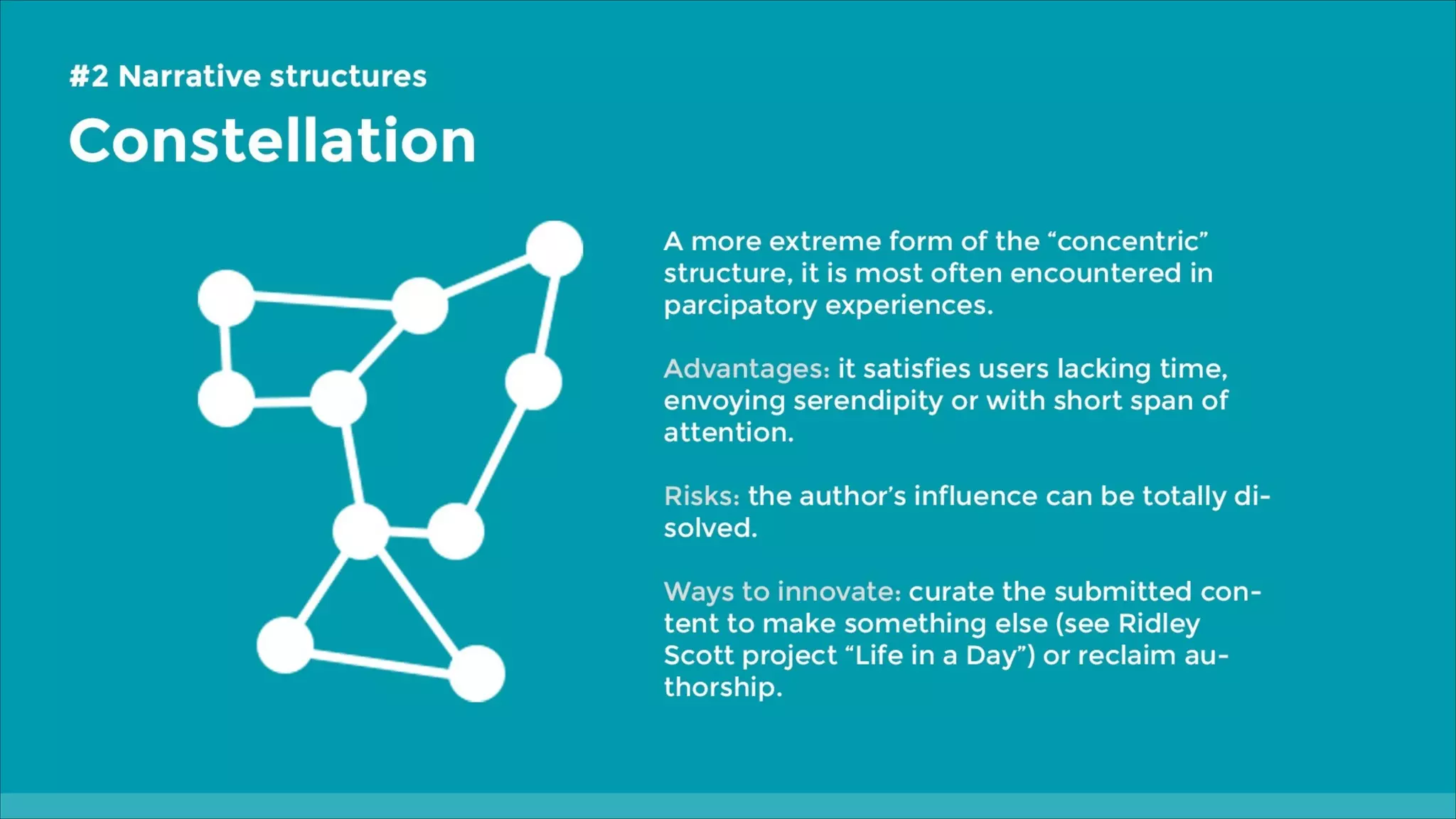 #2 Narrative structures

Constellation

A more extreme form of the “concentric” structure, it is most often encountered in parcipatory experiences.

Advantages: it satisfies users lacking time, envoying serendipity or with short span of attention.

Risks: the author’s influence can be totally disolved.

Ways to innovate: curate the submitted content to make something else (see Ridley Scott project “Life in a Day”) or reclaim authorship.